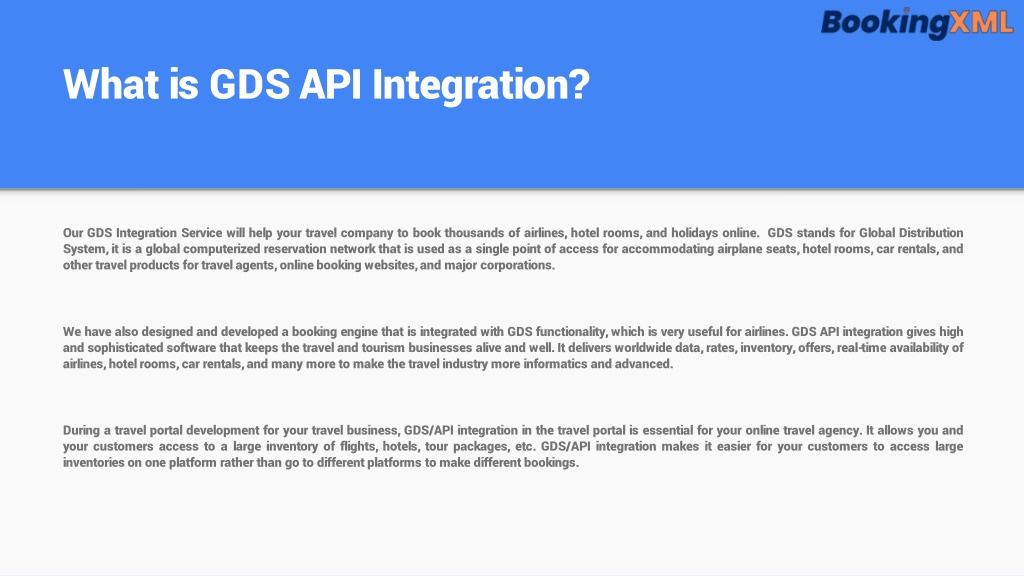 BookingXML

What is GDS API Integration?

Our GDS Integration Service will help your travel company to book thousands of airlines, hotel rooms, and holidays online. GDS stands for Global Distribution System, it is a global computerized reservation network that is used as a single point of access for accommodating airplane seats, hotel rooms, car rentals, and other travel products for travel agents, online booking websites, and major corporations.

We have also designed and developed a booking engine that is integrated with GDS functionality, which is very useful for airlines. GDS API integration gives high and sophisticated software that keeps the travel and tourism businesses alive and well. It delivers worldwide data, rates, inventory, offers, real-time availability of airlines, hotel rooms, car rentals, and many more to make the travel industry more informatics and advanced.

During a travel portal development for your travel business, GDS/API integration in the travel portal is essential for your online travel agency. It allows you and your customers access to a large inventory of flights, hotels, tour packages, etc. GDS/API integration makes it easier for your customers to access large inventories on one platform rather than go to different platforms to make different bookings.